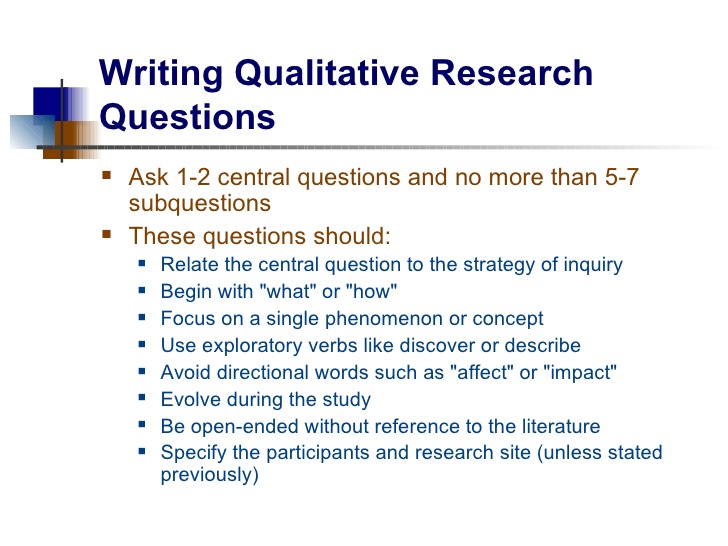 Writing Qualitative Research Questions

- Ask 1-2 central questions and no more than 5-7 subquestions
- These questions should:
  - Relate the central question to the strategy of inquiry
  - Begin with "what" or "how"
  - Focus on a single phenomenon or concept
  - Use exploratory verbs like discover or describe
  - Avoid directional words such as "affect" or "impact"
  - Evolve during the study
  - Be open-ended without reference to the literature
  - Specify the participants and research site (unless stated previously)